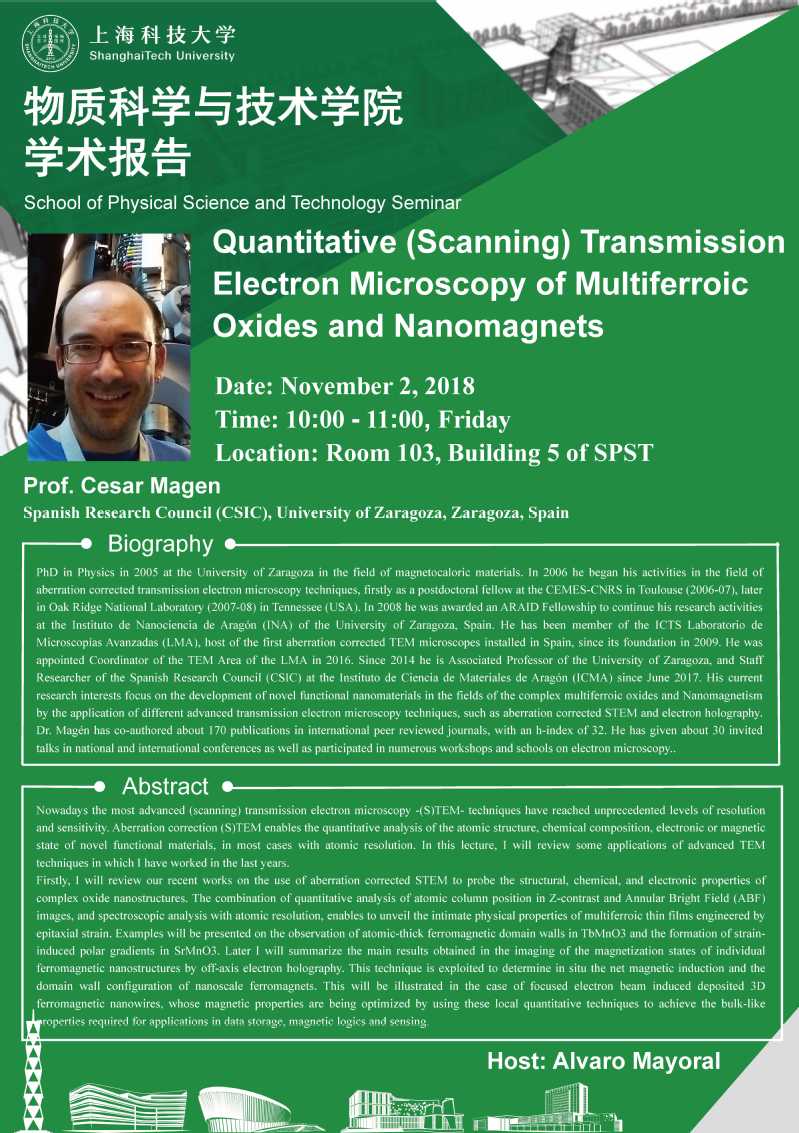 上海科技大学
ShanghaiTech University

物质科学与技术学院
学术报告

School of Physical Science and Technology Seminar

Quantitative (Scanning) Transmission Electron Microscopy of Multiferroic Oxides and Nanomagnets

Date: November 2, 2018
Time: 10:00 - 11:00, Friday
Location: Room 103, Building 5 of SPST

Prof. Cesar Magen
Spanish Research Council (CSIC), University of Zaragoza, Zaragoza, Spain

Biography

PhD in Physics in 2005 at the University of Zaragoza in the field of magnetocaloric materials. In 2006 he began his activities in the field of aberration corrected transmission electron microscopy techniques, firstly as a postdoctoral fellow at the CEMES-CNRS in Toulouse (2006-07), later in Oak Ridge National Laboratory (2007-08) in Tennessee (USA). In 2008 he was awarded an ARAID Fellowship to continue his research activities at the Instituto de Nanociencia de Aragón (INA) of the University of Zaragoza, Spain. He has been member of the ICTS Laboratorio de Microscopías Avanzadas (LMA), host of the first aberration corrected TEM microscopes installed in Spain, since its foundation in 2009. He was appointed Coordinator of the TEM Area of the LMA in 2016. Since 2014 he is Associated Professor of the University of Zaragoza, and Staff Researcher of the Spanish Research Council (CSIC) at the Instituto de Ciencia de Materiales de Aragón (ICMA) since June 2017. His current research interests focus on the development of novel functional nanomaterials in the fields of the complex multiferroic oxides and Nanomagnetism by the application of different advanced transmission electron microscopy techniques, such as aberration corrected STEM and electron holography. Dr. Magén has co-authored about 170 publications in international peer reviewed journals, with an h-index of 32. He has given about 30 invited talks in national and international conferences as well as participated in numerous workshops and schools on electron microscopy..

Abstract

Nowadays the most advanced (scanning) transmission electron microscopy -(S)TEM- techniques have reached unprecedented levels of resolution and sensitivity. Aberration correction (S)TEM enables the quantitative analysis of the atomic structure, chemical composition, electronic or magnetic state of novel functional materials, in most cases with atomic resolution. In this lecture, I will review some applications of advanced TEM techniques in which I have worked in the last years.
Firstly, I will review our recent works on the use of aberration corrected STEM to probe the structural, chemical, and electronic properties of complex oxide nanostructures. The combination of quantitative analysis of atomic column position in Z-contrast and Annular Bright Field (ABF) images, and spectroscopic analysis with atomic resolution, enables to unveil the intimate physical properties of multiferroic thin films engineered by epitaxial strain. Examples will be presented on the observation of atomic-thick ferromagnetic domain walls in TbMnO3 and the formation of strain-induced polar gradients in SrMnO3. Later I will summarize the main results obtained in the imaging of the magnetization states of individual ferromagnetic nanostructures by off-axis electron holography. This technique is exploited to determine in situ the net magnetic induction and the domain wall configuration of nanoscale ferromagnets. This will be illustrated in the case of focused electron beam induced deposited 3D ferromagnetic nanowires, whose magnetic properties are being optimized by using these local quantitative techniques to achieve the bulk-like properties required for applications in data storage, magnetic logics and sensing.

Host: Alvaro Mayoral